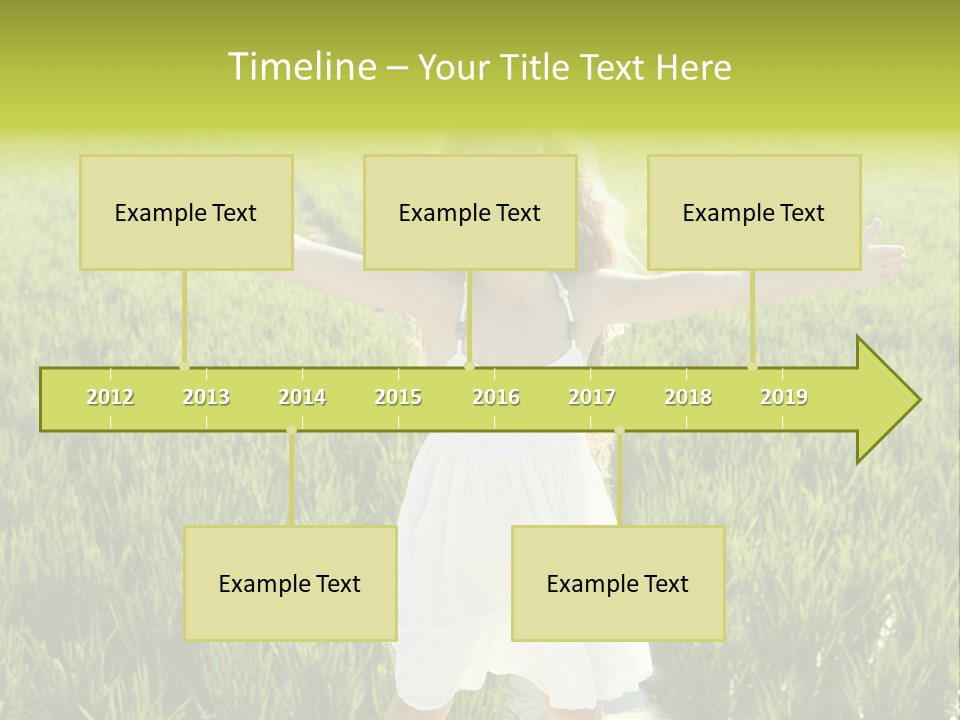 Timeline – Your Title Text Here

Example Text

Example Text

Example Text

2012 2013 2014 2015 2016 2017 2018 2019

Example Text

Example Text